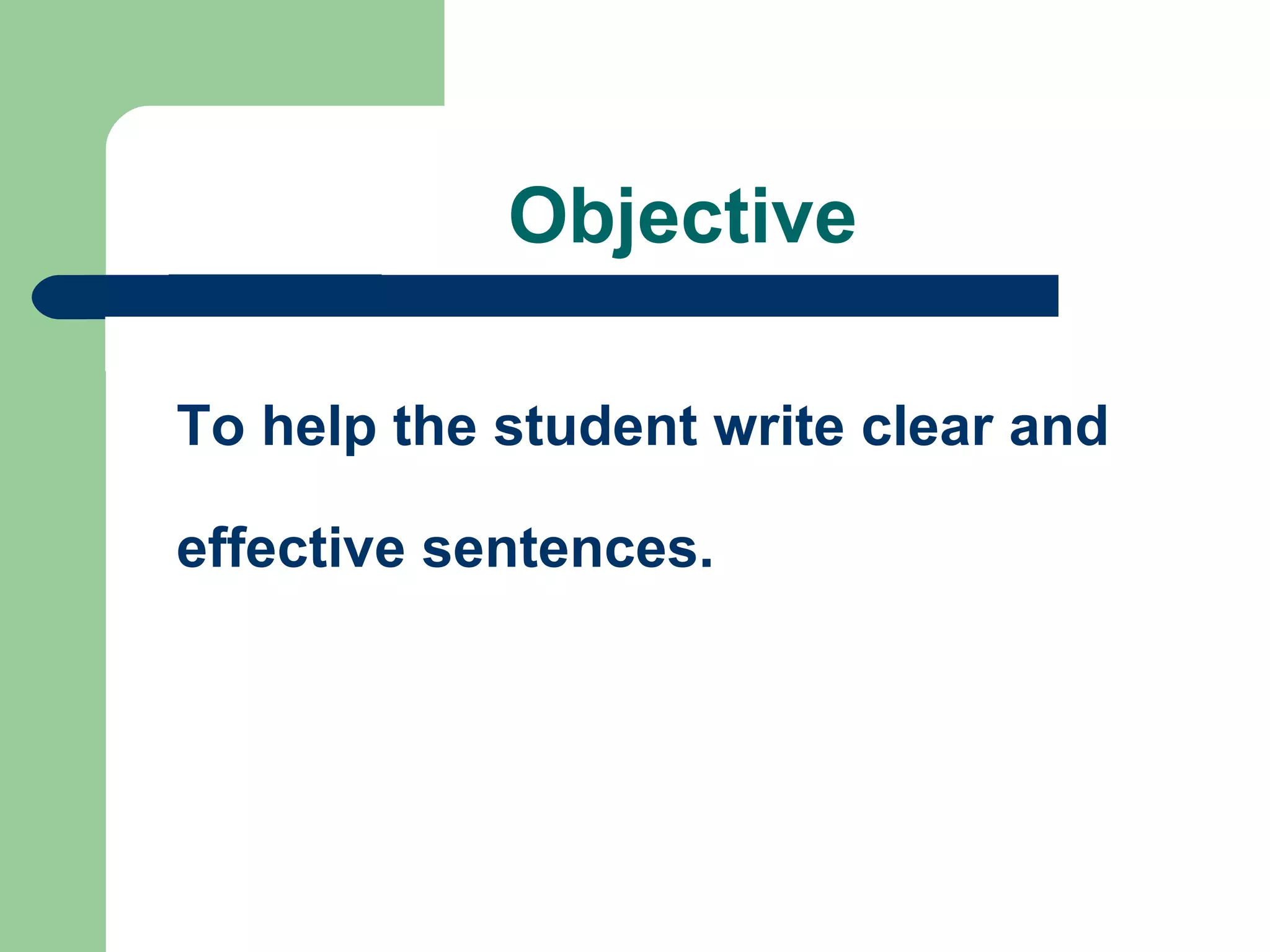 Objective

To help the student write clear and effective sentences.